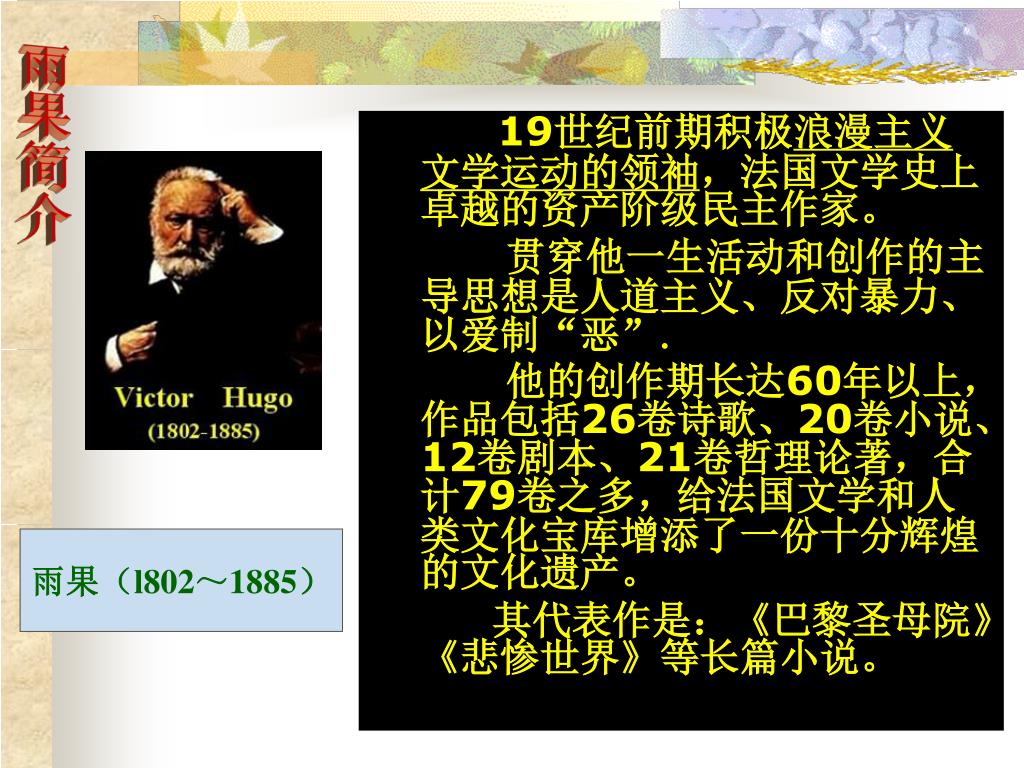 雨果简介

Victor Hugo
(1802-1885)

雨果（l802～1885）

19世纪前期积极浪漫主义文学运动的领袖，法国文学史上卓越的资产阶级民主作家。

贯穿他一生活动和创作的主导思想是人道主义、反对暴力、以爱制“恶”.

他的创作期长达60年以上，作品包括26卷诗歌、20卷小说、12卷剧本、21卷哲理论著，合计79卷之多，给法国文学和人类文化宝库增添了一份十分辉煌的文化遗产。

其代表作是：《巴黎圣母院》《悲惨世界》等长篇小说。